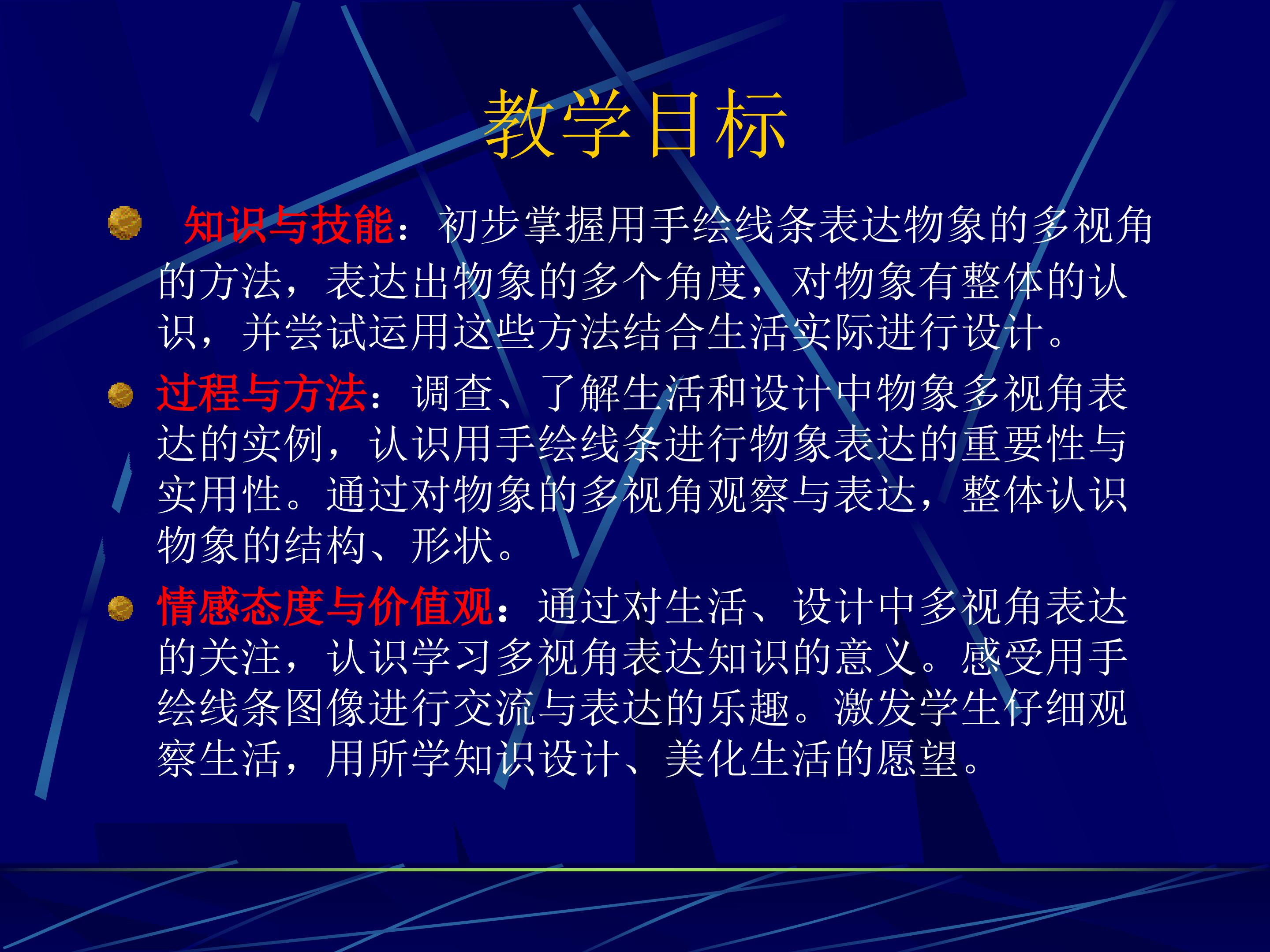 教学目标

• 知识与技能：初步掌握用手绘线条表达物象的多视角的方法，表达出物象的多个角度，对物象有整体的认识，并尝试运用这些方法结合生活实际进行设计。

• 过程与方法：调查、了解生活和设计中物象多视角表达的实例，认识用手绘线条进行物象表达的重要性与实用性。通过对物象的多视角观察与表达，整体认识物象的结构、形状。

• 情感态度与价值观：通过对生活、设计中多视角表达的关注，认识学习多视角表达知识的意义。感受用手绘线条图像进行交流与表达的乐趣。激发学生仔细观察生活，用所学知识设计、美化生活的愿望。